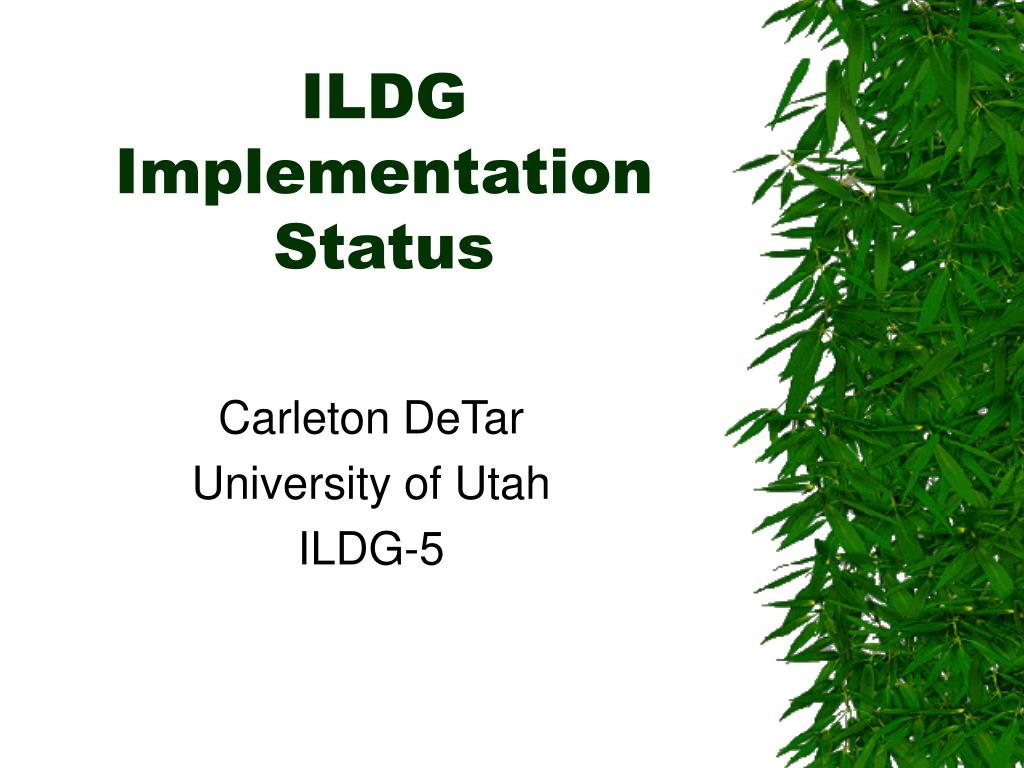 ILDG Implementation Status

Carleton DeTar
University of Utah
ILDG-5